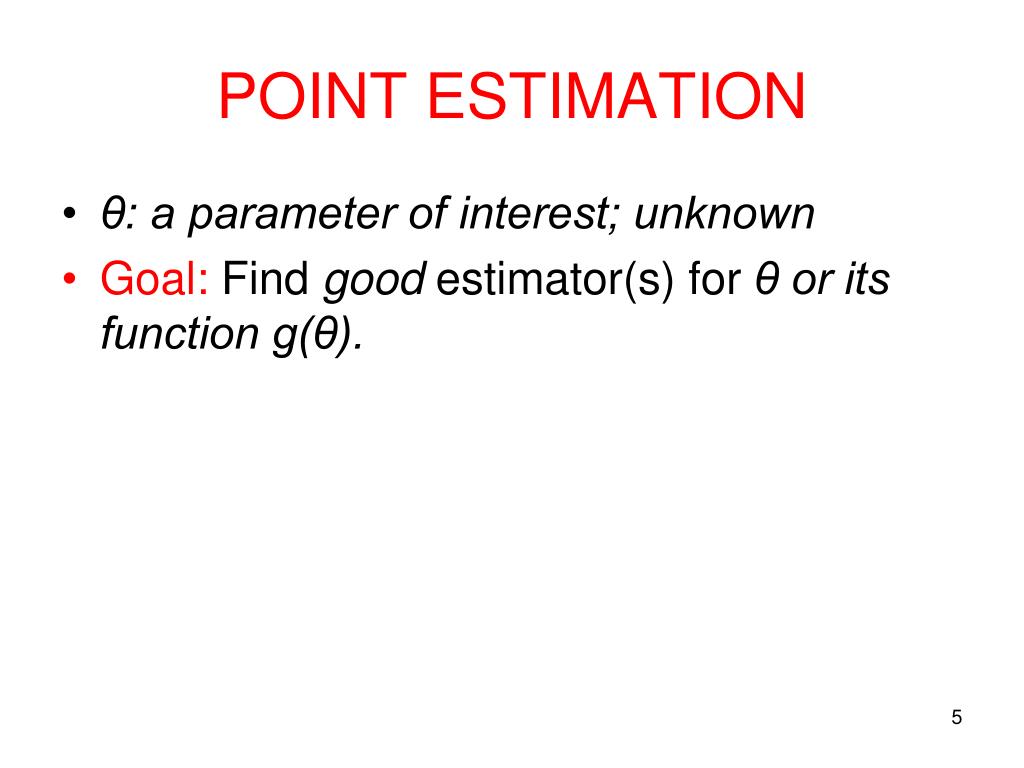 POINT ESTIMATION

• $\theta$: a parameter of interest; unknown
• Goal: Find good estimator(s) for $\theta$ or its function $g(\theta)$.

5